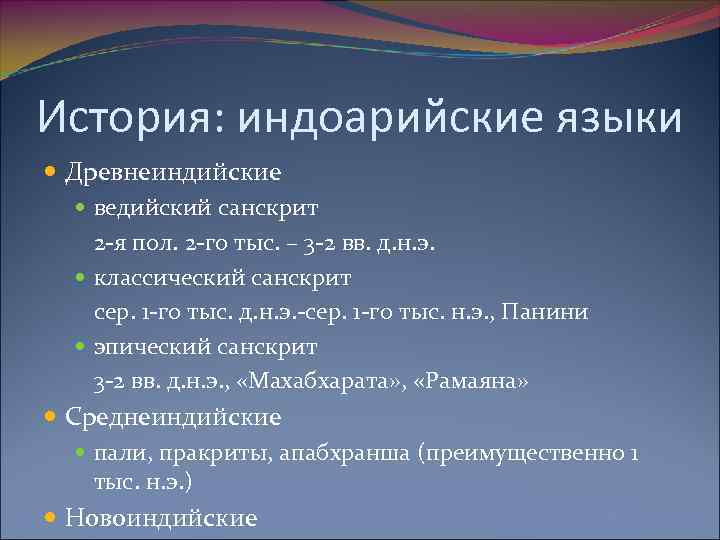 История: индоарийские языки

Древнеиндийские

ведийский санскрит
2-я пол. 2-го тыс. – 3-2 вв. д.н.э.

классический санскрит
сер. 1-го тыс. д.н.э.-сер. 1-го тыс. н.э., Панини

эпический санскрит
3-2 вв. д.н.э., «Махабхарата», «Рамаяна»

Среднеиндийские

пали, пракриты, апабхранша (преимущественно 1 тыс. н.э.)

Новоиндийские